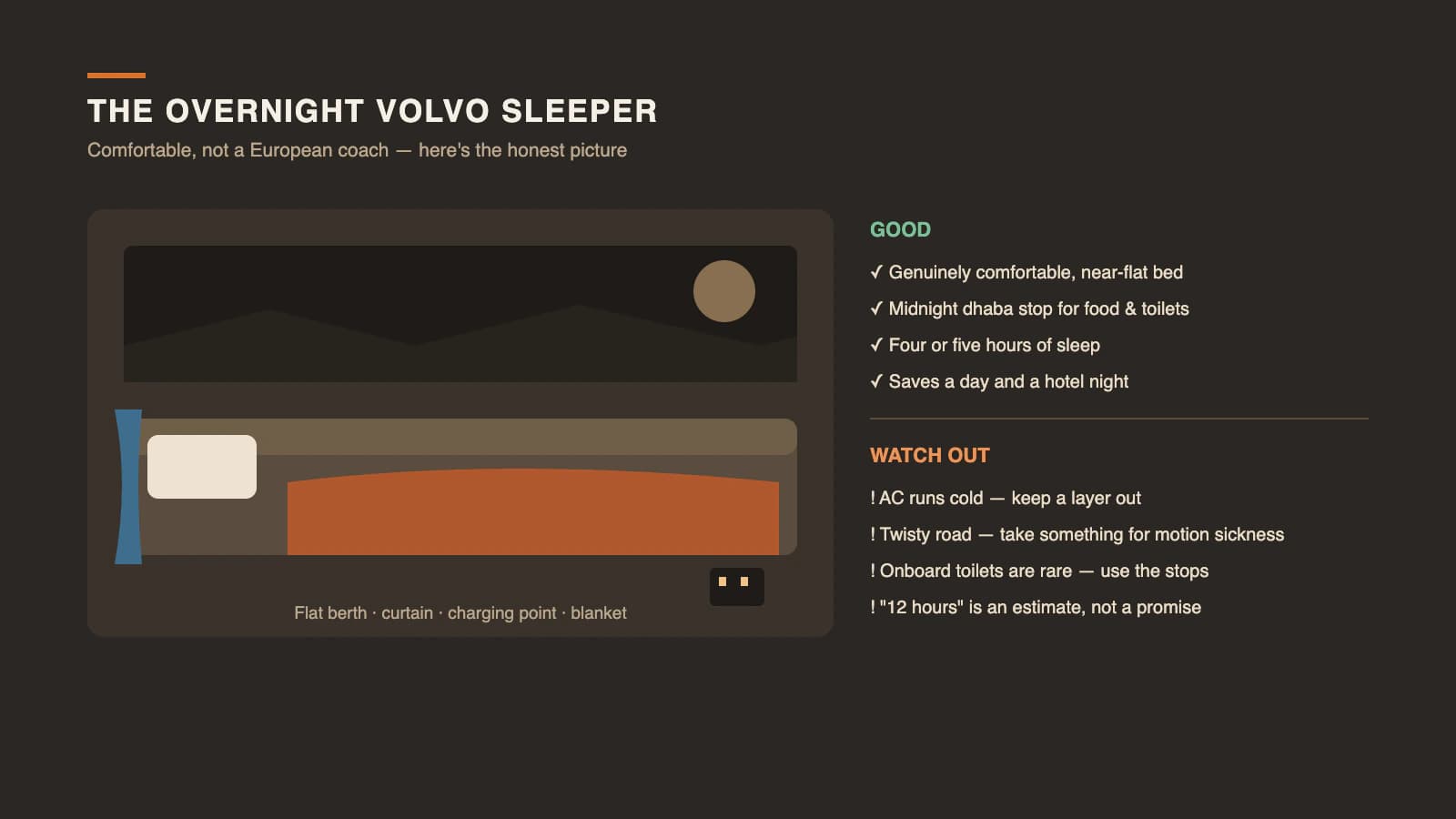 THE OVERNIGHT VOLVO SLEEPER

Comfortable, not a European coach — here's the honest picture

Flat berth · curtain · charging point · blanket

GOOD

✓ Genuinely comfortable, near-flat bed

✓ Midnight dhaba stop for food & toilets

✓ Four or five hours of sleep

✓ Saves a day and a hotel night

WATCH OUT

! AC runs cold — keep a layer out

! Twisty road — take something for motion sickness

! Onboard toilets are rare — use the stops

! "12 hours" is an estimate, not a promise